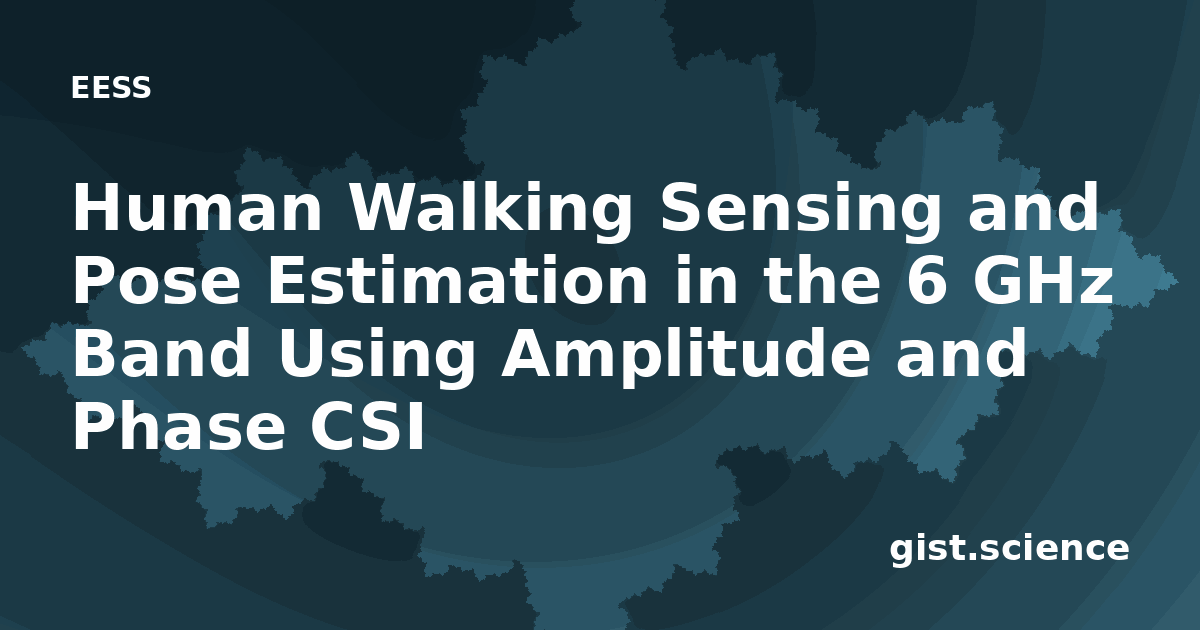 EESS

Human Walking Sensing and Pose Estimation in the 6 GHz Band Using Amplitude and Phase CSI

gist.science